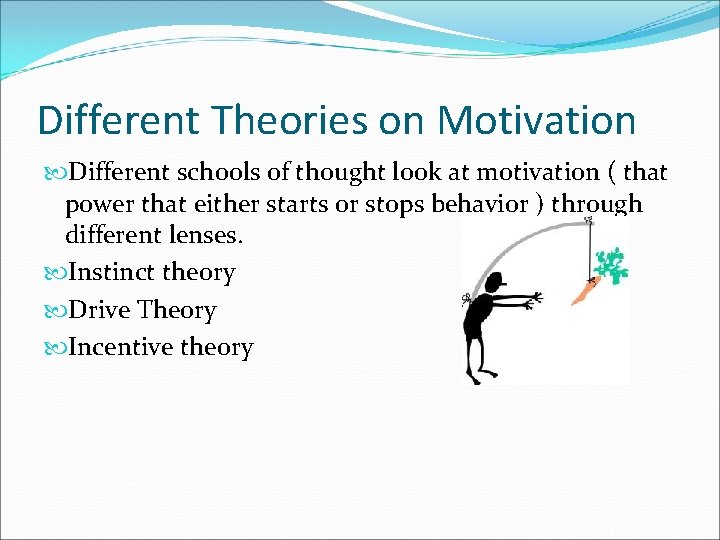 Different Theories on Motivation

Different schools of thought look at motivation ( that power that either starts or stops behavior ) through different lenses.

Instinct theory

Drive Theory

Incentive theory